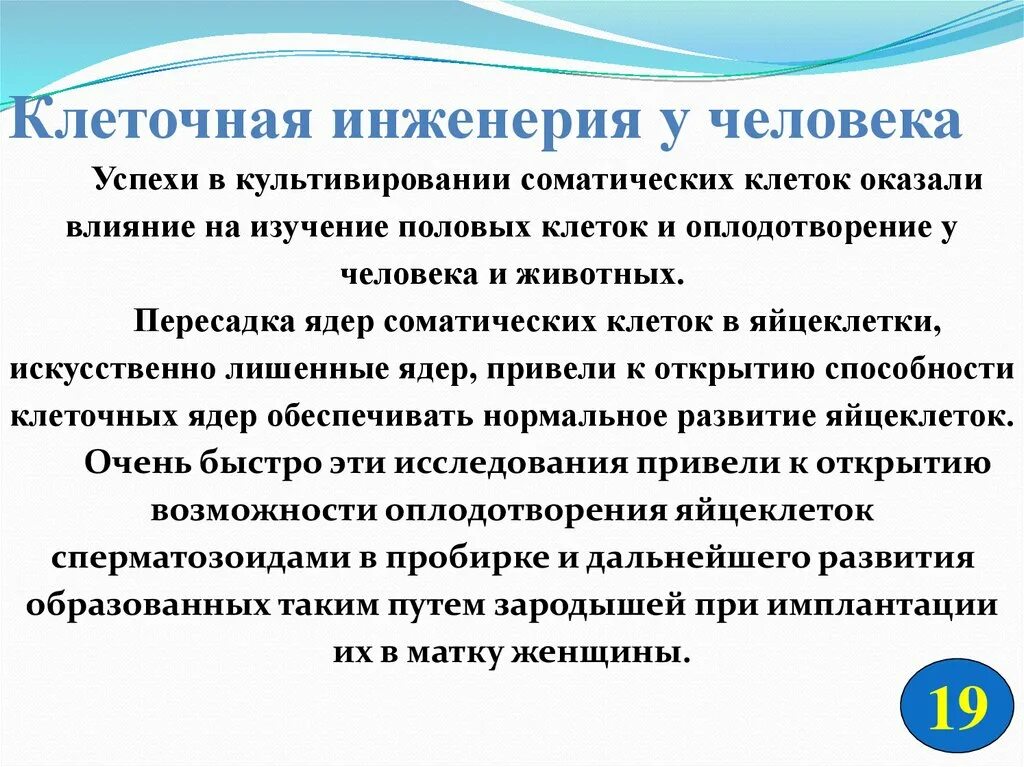 Клеточная инженерия у человека

Успехи в культивировании соматических клеток оказали влияние на изучение половых клеток и оплодотворение у человека и животных.

Пересадка ядер соматических клеток в яйцеклетки, искусственно лишенные ядер, привели к открытию способности клеточных ядер обеспечивать нормальное развитие яйцеклеток.

Очень быстро эти исследования привели к открытию возможности оплодотворения яйцеклеток сперматозоидами в пробирке и дальнейшего развития образованных таким путем зародышей при имплантации их в матку женщины.

19